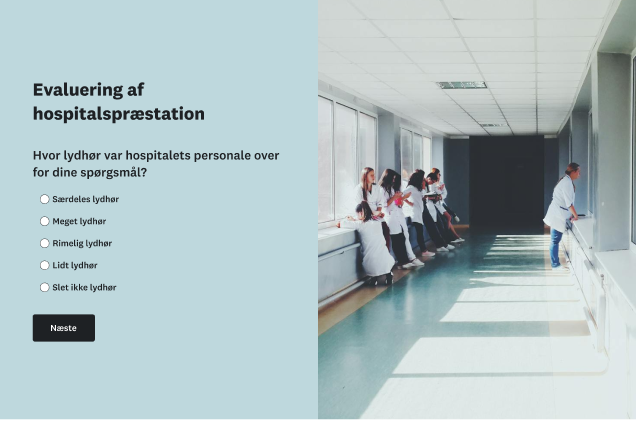 Evaluering af hospitalspræstation

Hvor lydhør var hospitalets personale over for dine spørgsmål?

Særdeles lydhør

Meget lydhør

Rimelig lydhør

Lidt lydhør

Slet ikke lydhør

Næste